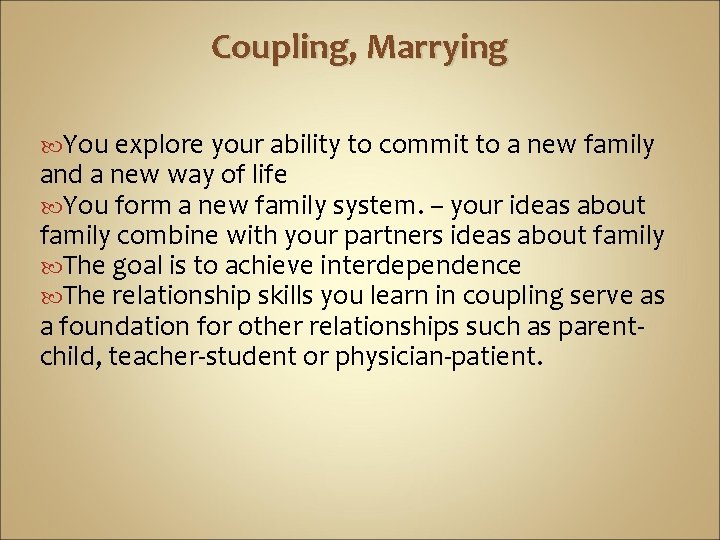 Coupling, Marrying

You explore your ability to commit to a new family and a new way of life

You form a new family system. – your ideas about family combine with your partners ideas about family

The goal is to achieve interdependence

The relationship skills you learn in coupling serve as a foundation for other relationships such as parent-child, teacher-student or physician-patient.